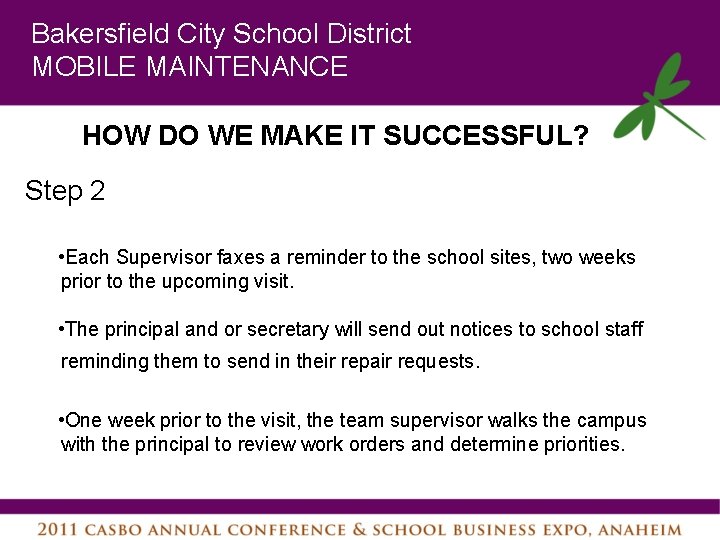 Bakersfield City School District
MOBILE MAINTENANCE

HOW DO WE MAKE IT SUCCESSFUL?

Step 2

•Each Supervisor faxes a reminder to the school sites, two weeks prior to the upcoming visit.

•The principal and or secretary will send out notices to school staff reminding them to send in their repair requests.

•One week prior to the visit, the team supervisor walks the campus with the principal to review work orders and determine priorities.

2011 CASBO ANNUAL CONFERENCE & SCHOOL BUSINESS EXPO, ANAHEIM